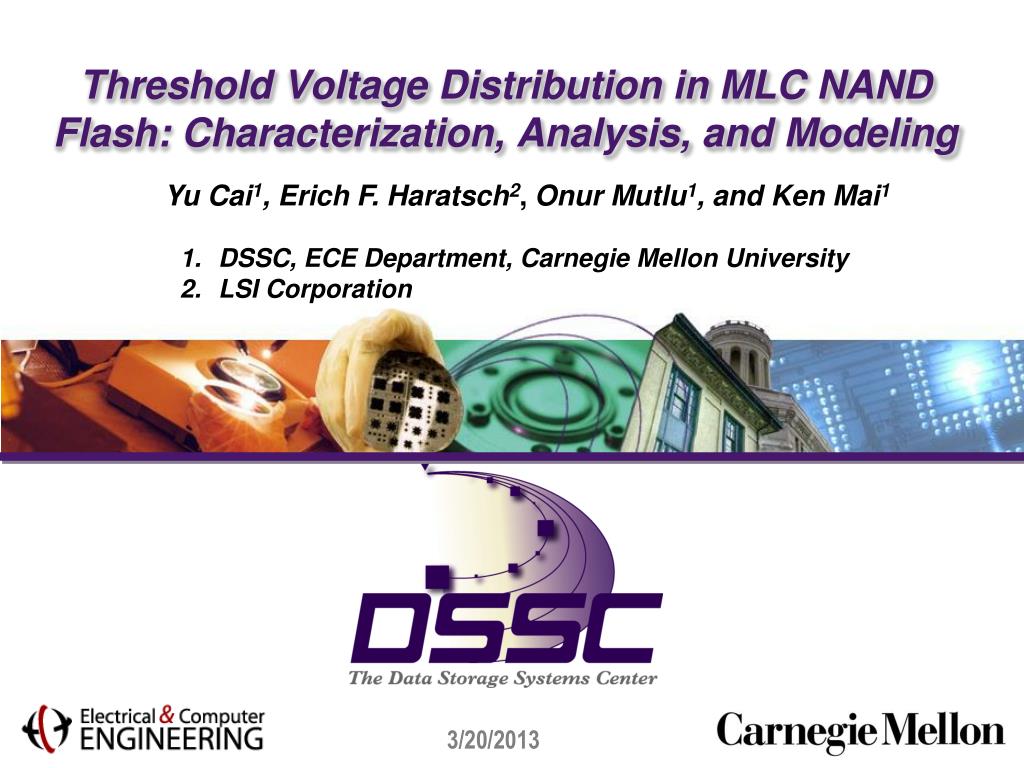 Threshold Voltage Distribution in MLC NAND Flash: Characterization, Analysis, and Modeling

Yu Cai$^1$, Erich F. Haratsch$^2$, Onur Mutlu$^1$, and Ken Mai$^1$

1. DSSC, ECE Department, Carnegie Mellon University
2. LSI Corporation

DSSC
The Data Storage Systems Center

Electrical & Computer ENGINEERING

3/20/2013

Carnegie Mellon